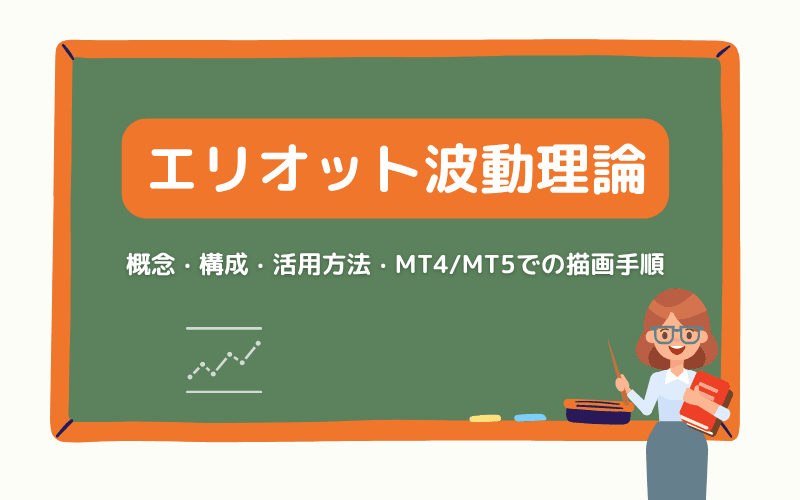 エリオット波動理論

概念・構成・活用方法・MT4/MT5での描画手順